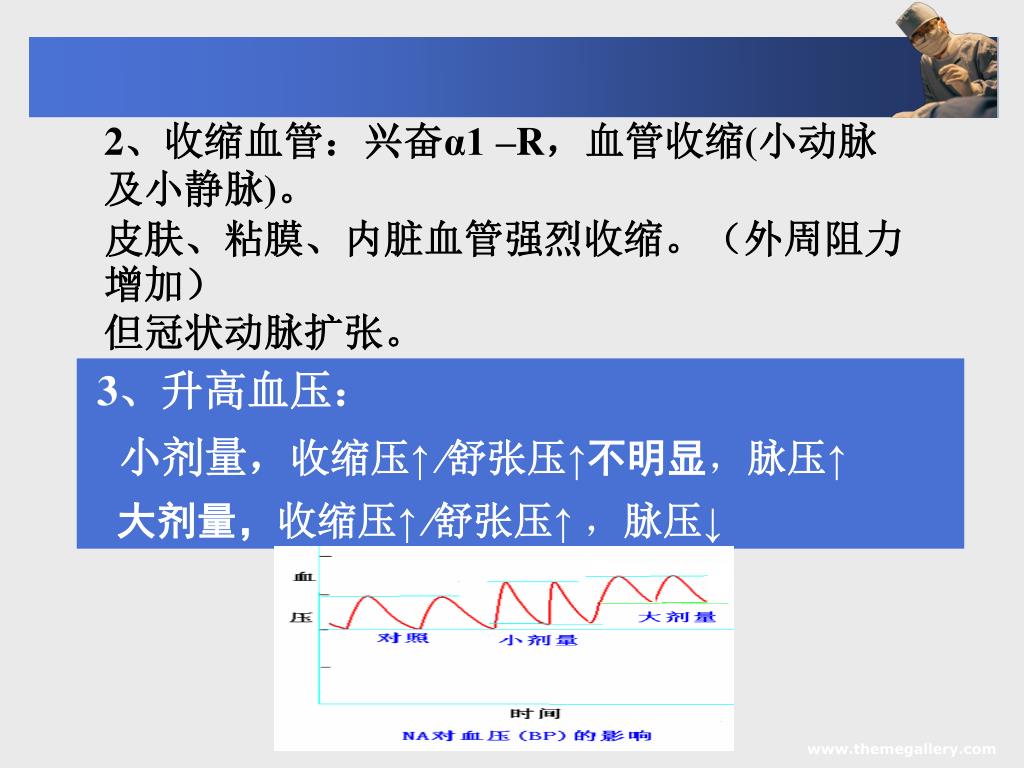 2、收缩血管：兴奋α1 –R，血管收缩(小动脉及小静脉)。
皮肤、粘膜、内脏血管强烈收缩。（外周阻力增加）
但冠状动脉扩张。

3、升高血压：
小剂量，收缩压↑/舒张压↑不明显，脉压↑
大剂量，收缩压↑/舒张压↑，脉压↓

血
压
对照
小剂量
大剂量
时间
NA对血压（BP）的影响

www.themegallery.com